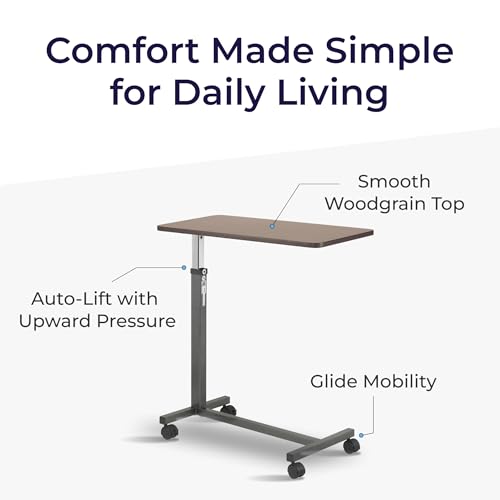 Comfort Made Simple for Daily Living

Smooth Woodgrain Top

Auto-Lift with Upward Pressure

Glide Mobility